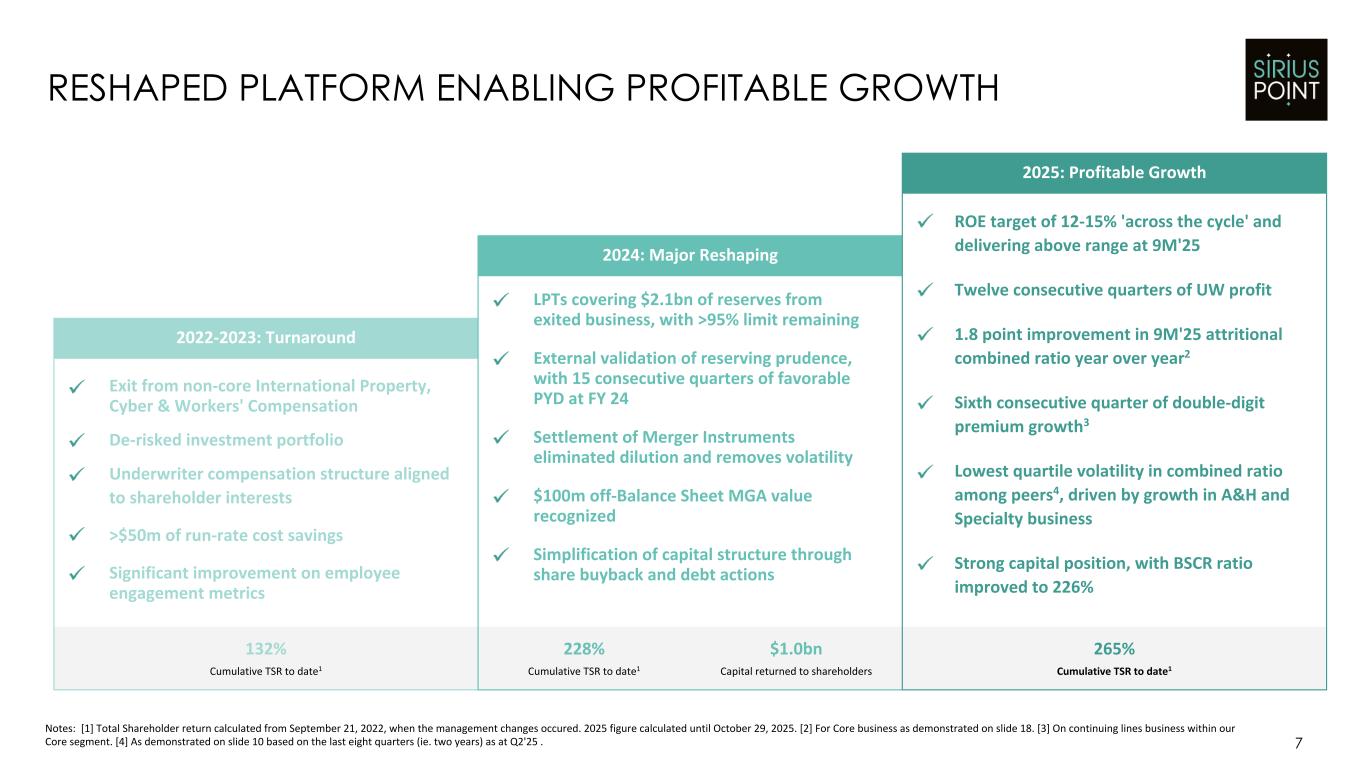 RESHAPED PLATFORM ENABLING PROFITABLE GROWTH

SIRIUS POINT

2022-2023: Turnaround

✓ Exit from non-core International Property, Cyber & Workers' Compensation

✓ De-risked investment portfolio

✓ Underwriter compensation structure aligned to shareholder interests

✓ >$50m of run-rate cost savings

✓ Significant improvement on employee engagement metrics

132%
Cumulative TSR to date$^1$

2024: Major Reshaping

✓ LPTs covering $2.1bn of reserves from exited business, with >95% limit remaining

✓ External validation of reserving prudence, with 15 consecutive quarters of favorable PYD at FY 24

✓ Settlement of Merger Instruments eliminated dilution and removes volatility

✓ $100m off-Balance Sheet MGA value recognized

✓ Simplification of capital structure through share buyback and debt actions

228%
Cumulative TSR to date$^1$

$1.0bn
Capital returned to shareholders

2025: Profitable Growth

✓ ROE target of 12-15% 'across the cycle' and delivering above range at 9M'25

✓ Twelve consecutive quarters of UW profit

✓ 1.8 point improvement in 9M'25 attritional combined ratio year over year$^2$

✓ Sixth consecutive quarter of double-digit premium growth$^3$

✓ Lowest quartile volatility in combined ratio among peers$^4$, driven by growth in A&H and Specialty business

✓ Strong capital position, with BSCR ratio improved to 226%

265%
Cumulative TSR to date$^1$

Notes: [1] Total Shareholder return calculated from September 21, 2022, when the management changes occured. 2025 figure calculated until October 29, 2025. [2] For Core business as demonstrated on slide 18. [3] On continuing lines business within our Core segment. [4] As demonstrated on slide 10 based on the last eight quarters (ie. two years) as at Q2'25 .

7